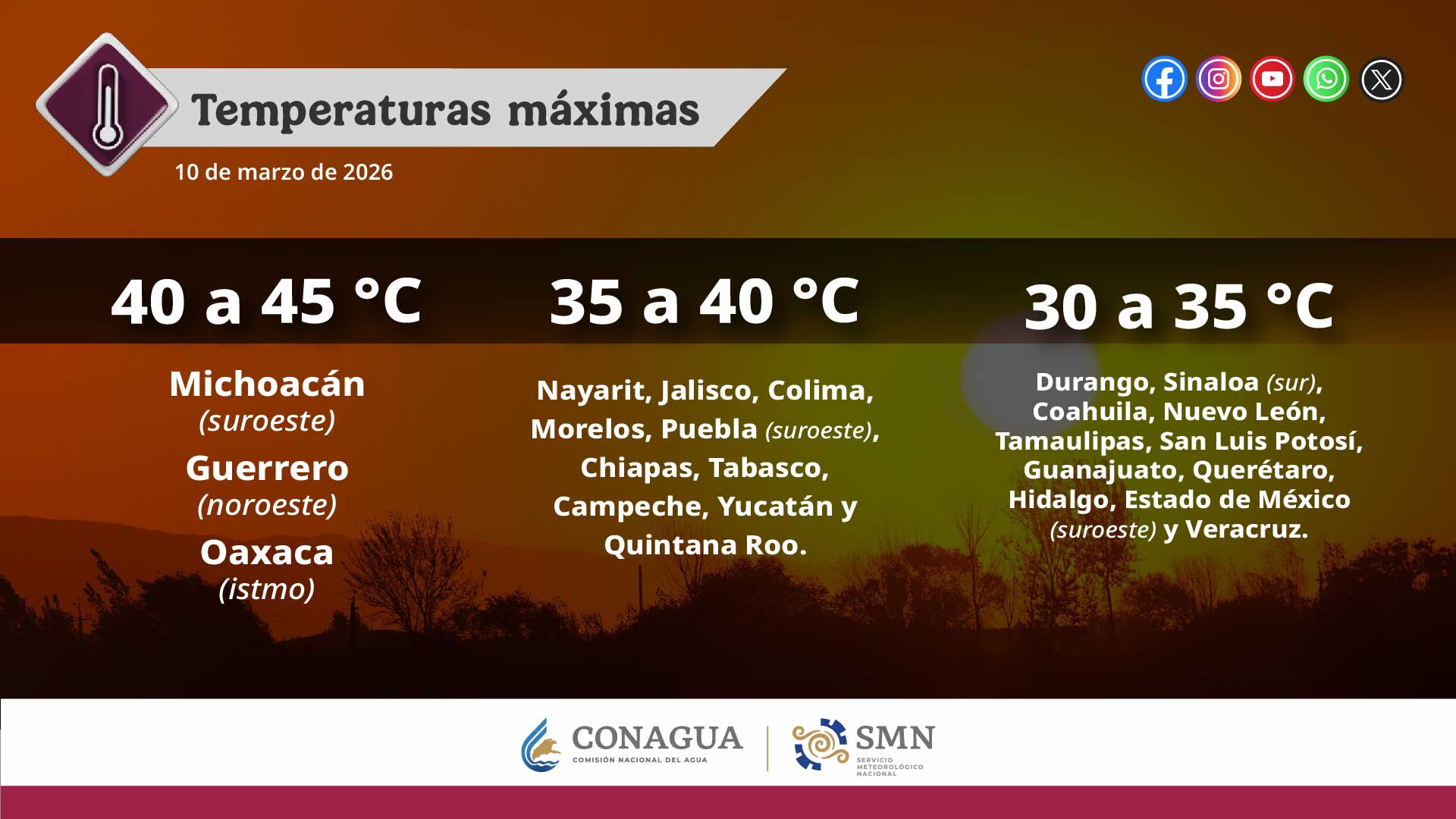 Temperaturas máximas

10 de marzo de 2026

40 a 45 °C

Michoacán (suroeste)
Guerrero (noroeste)
Oaxaca (istmo)

35 a 40 °C

Nayarit, Jalisco, Colima, Morelos, Puebla (suroeste), Chiapas, Tabasco, Campeche, Yucatán y Quintana Roo.

30 a 35 °C

Durango, Sinaloa (sur), Coahuila, Nuevo León, Tamaulipas, San Luis Potosí, Guanajuato, Querétaro, Hidalgo, Estado de México (suroeste) y Veracruz.

CONAGUA
COMISIÓN NACIONAL DEL AGUA

SMN
SERVICIO METEOROLÓGICO NACIONAL